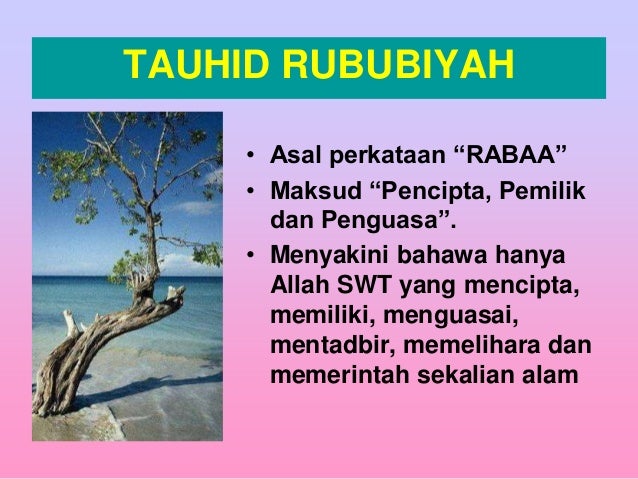 TAUHID RUBUBIYAH

• Asal perkataan “RABAA”
• Maksud “Pencipta, Pemilik dan Penguasa”.
• Menyakini bahawa hanya Allah SWT yang mencipta, memiliki, menguasai, mentadbir, memelihara dan memerintah sekalian alam